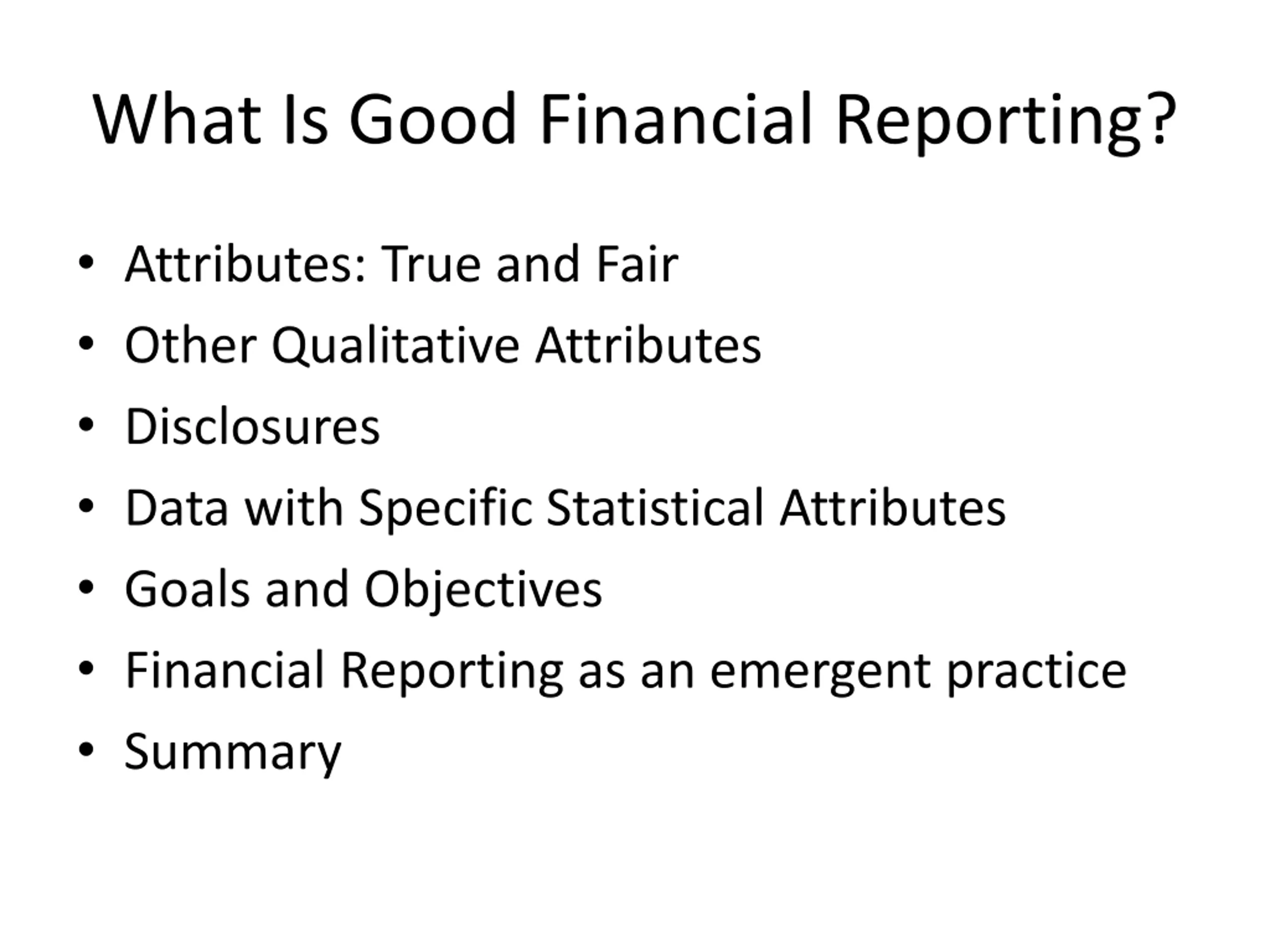 What Is Good Financial Reporting?

• Attributes: True and Fair
• Other Qualitative Attributes
• Disclosures
• Data with Specific Statistical Attributes
• Goals and Objectives
• Financial Reporting as an emergent practice
• Summary